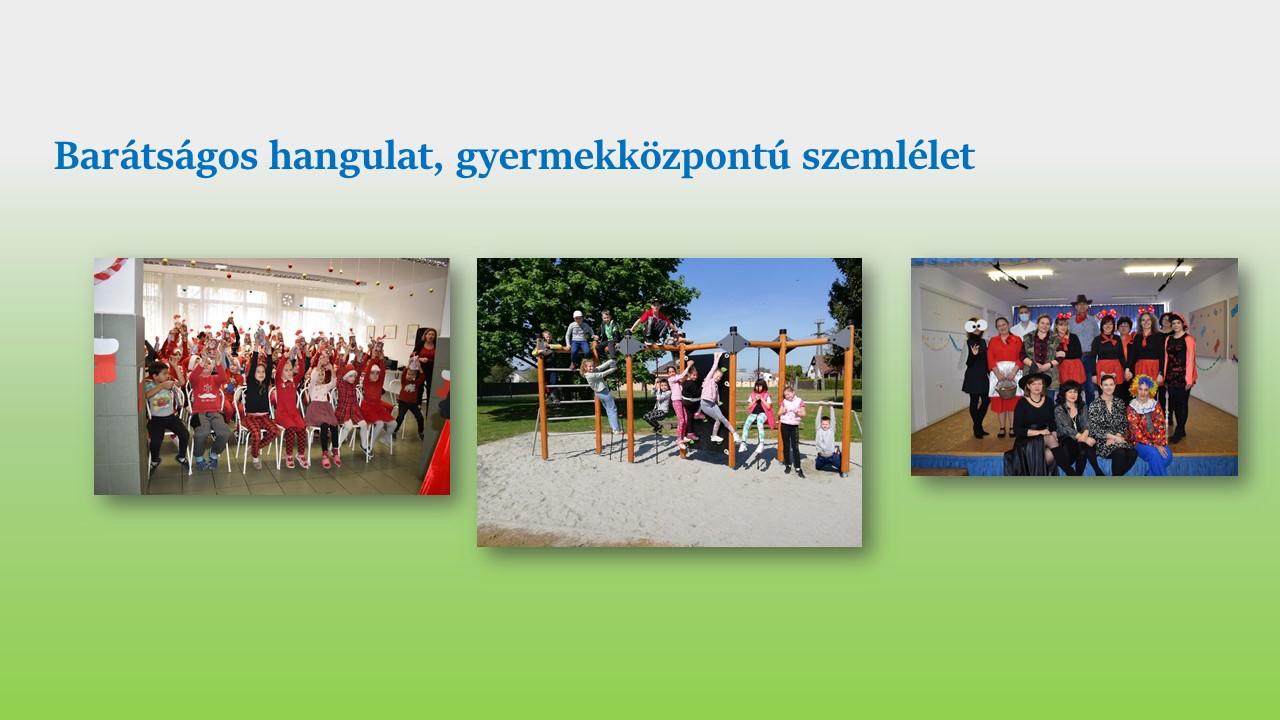 Barátságos hangulat, gyermekközpontú szemlélet